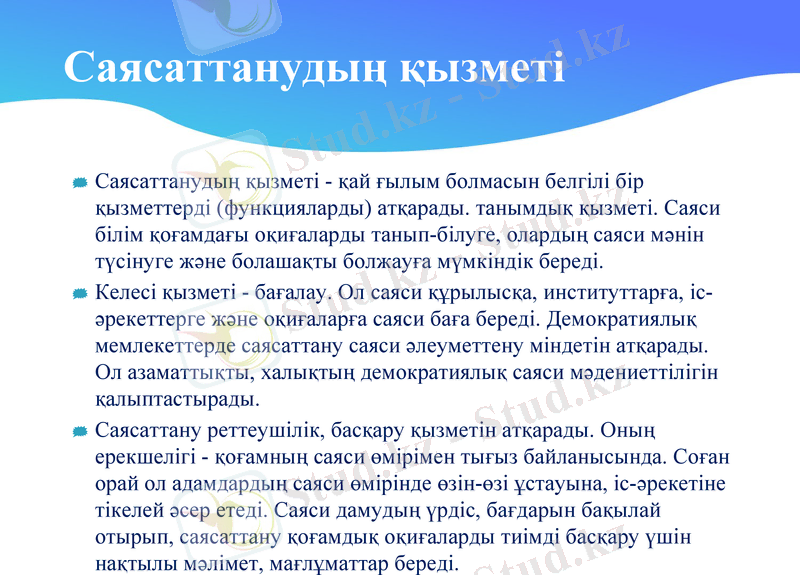 Саясаттанудың қызметі

Саясаттанудың қызметі - қай ғылым болмасын белгілі бір қызметтерді (функцияларды) атқарады. танымдық қызметі. Саяси білім қоғамдағы оқиғаларды танып-білуге, олардың саяси мәнін түсінуге және болашақты болжауға мүмкіндік береді.

Келесі қызметі - бағалау. Ол саяси құрылысқа, институттарға, іс-әрекеттерге және оқиғаларға саяси баға береді. Демократиялық мемлекеттерде саясаттану саяси әлеуметтену міндетін атқарады. Ол азаматтықты, халықтың демократиялық саяси мәдениеттілігін қалыптастырады.

Саясаттану реттеушілік, басқару қызметін атқарады. Оның ерекшелігі - қоғамның саяси өмірімен тығыз байланысында. Соған орай ол адамдардың саяси өмірінде өзін-өзі ұстауына, іс-әрекетіне тікелей әсер етеді. Саяси дамудың үрдіс, бағдарын бақылай отырып, саясаттану қоғамдық оқиғаларды тиімді басқару үшін нақтылы мәлімет, мағлұматтар береді.

Stud.kz - Stud.kz